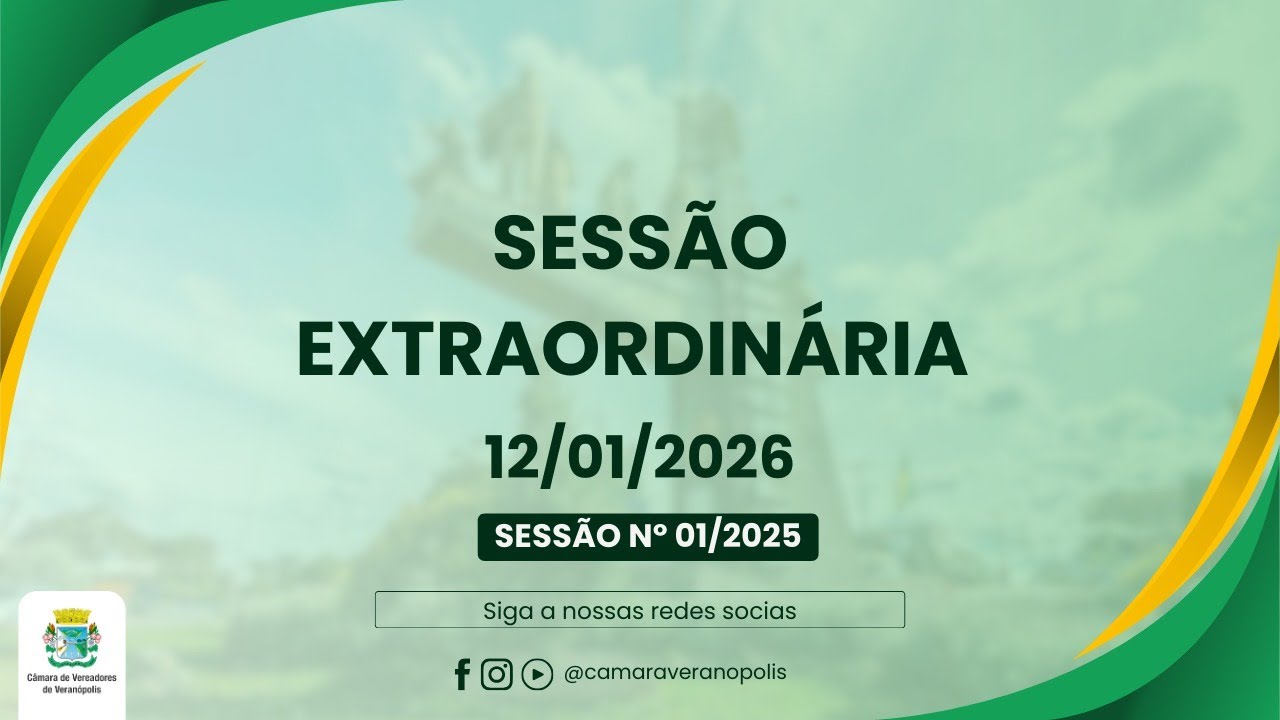 SESSÃO EXTRAORDINÁRIA

12/01/2026

SESSÃO Nº 01/2025

Siga a nossas redes socias

@camaraveranopolis

Câmara de Vereadores de Veranópolis